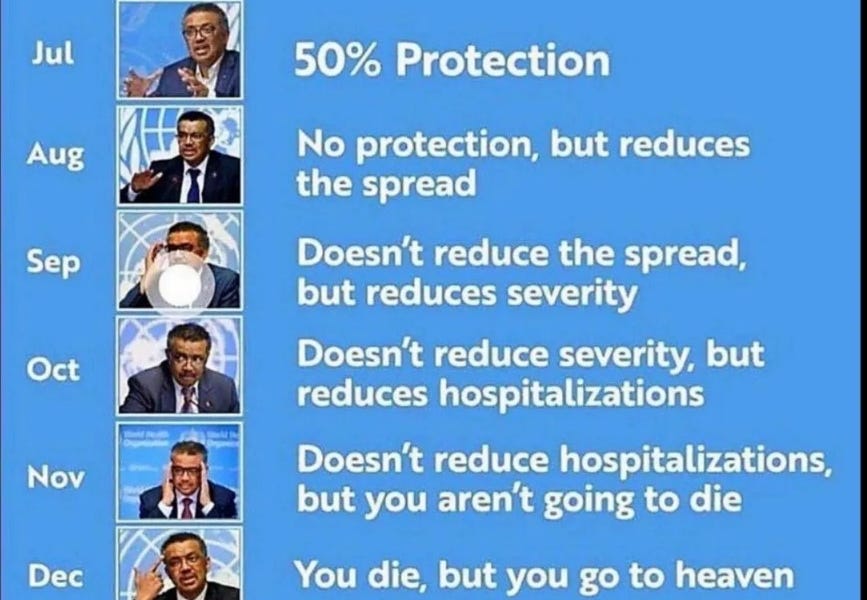 Jul 50% Protection

Aug No protection, but reduces the spread

Sep Doesn't reduce the spread, but reduces severity

Oct Doesn't reduce severity, but reduces hospitalizations

Nov Doesn't reduce hospitalizations, but you aren't going to die

Dec You die, but you go to heaven